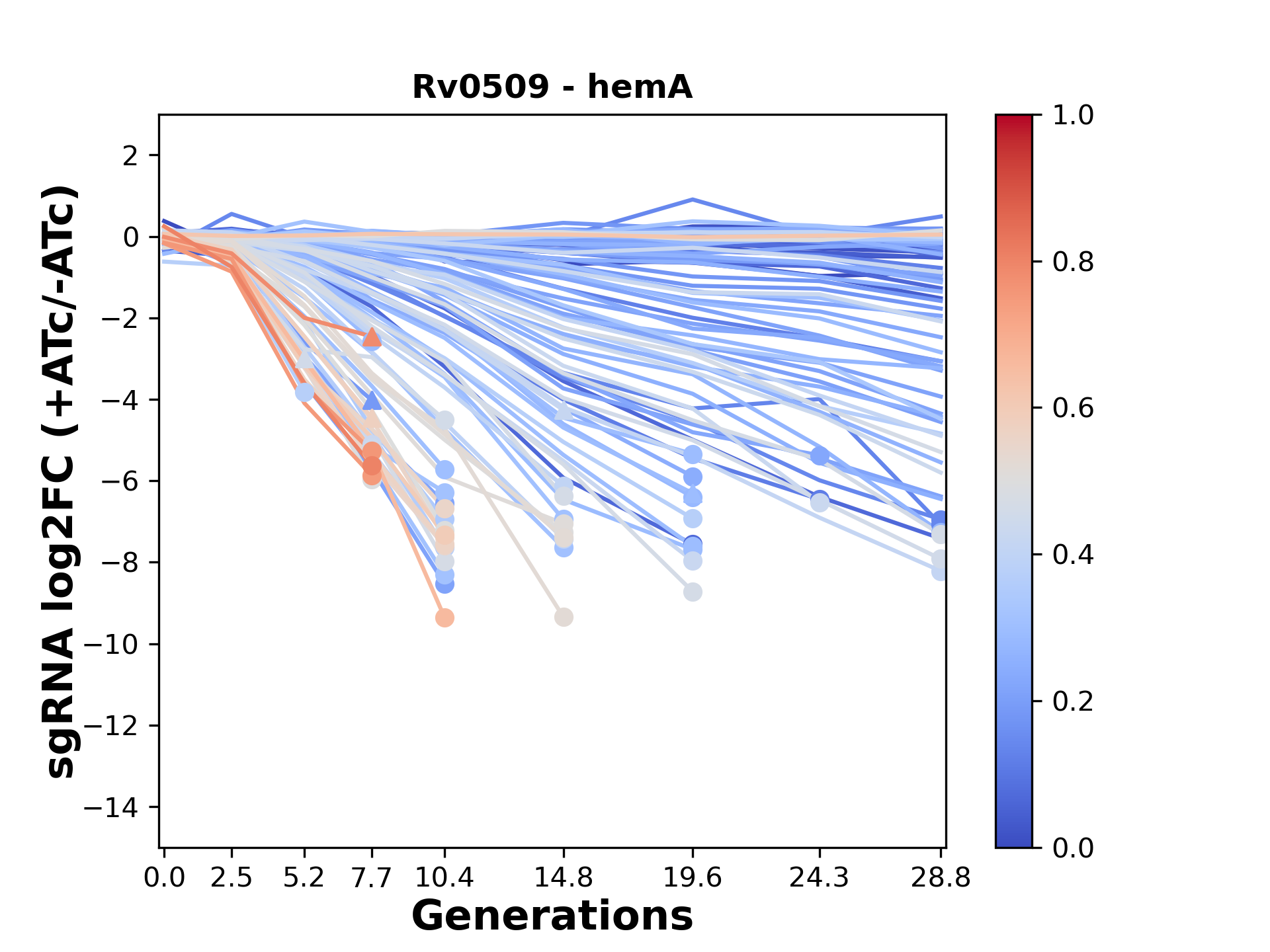 Rv0509 - hemA

sgRNA log2FC (+ATc/-ATc)

2
0
−2
−4
−6
−8
−10
−12
−14

0.0 2.5 5.2 7.7 10.4 14.8 19.6 24.3 28.8

Generations

1.0
0.8
0.6
0.4
0.2
0.0